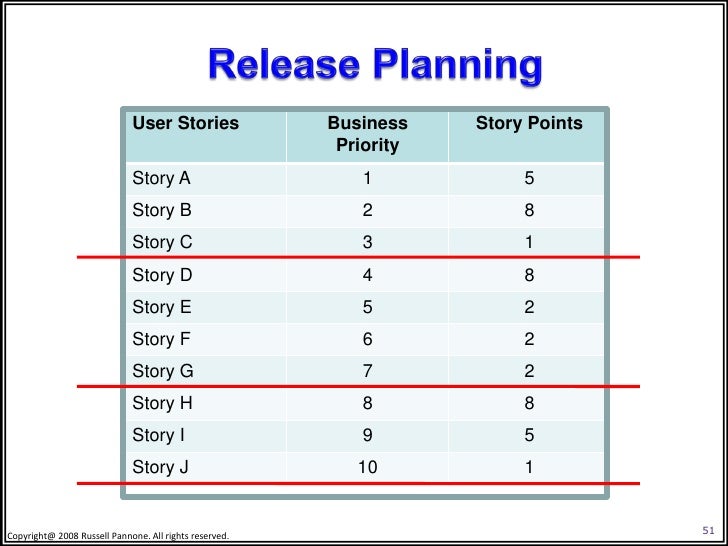 Release Planning

| User Stories | Business Priority | Story Points |
|---|---|---|
| Story A | 1 | 5 |
| Story B | 2 | 8 |
| Story C | 3 | 1 |
| Story D | 4 | 8 |
| Story E | 5 | 2 |
| Story F | 6 | 2 |
| Story G | 7 | 2 |
| Story H | 8 | 8 |
| Story I | 9 | 5 |
| Story J | 10 | 1 |

Copyright@ 2008 Russell Pannone. All rights reserved.

51